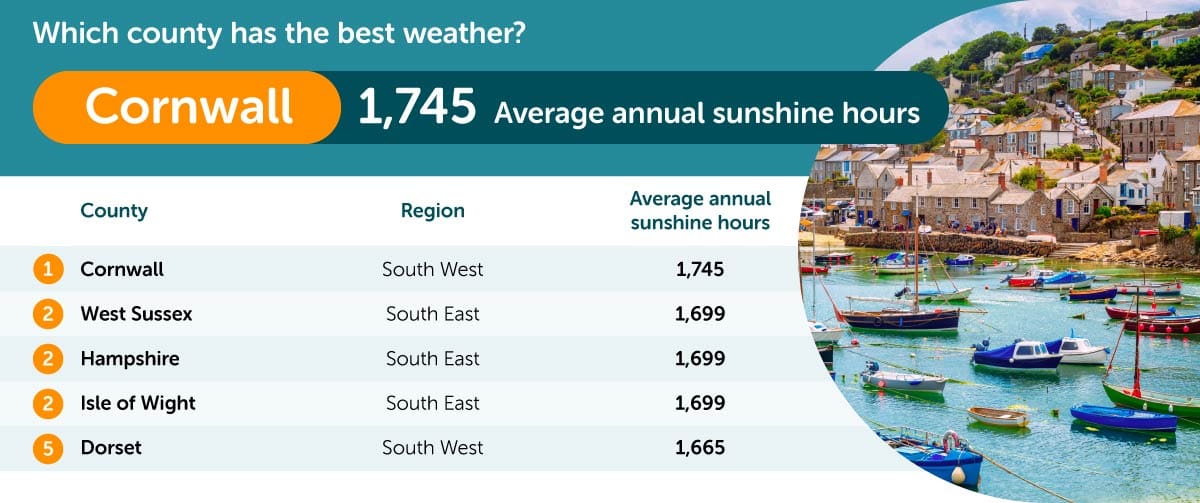 Which county has the best weather?

Cornwall 1,745 Average annual sunshine hours

| | County | Region | Average annual sunshine hours |
|---|---|---|---|
| 1 | Cornwall | South West | 1,745 |
| 2 | West Sussex | South East | 1,699 |
| 2 | Hampshire | South East | 1,699 |
| 2 | Isle of Wight | South East | 1,699 |
| 5 | Dorset | South West | 1,665 |